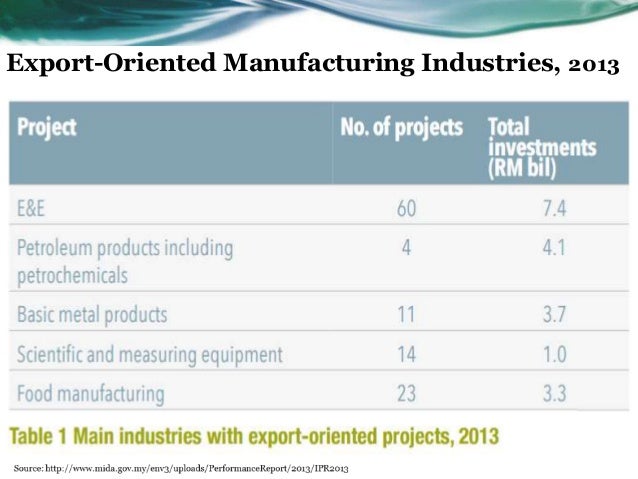 Export-Oriented Manufacturing Industries, 2013

| Project | No. of projects | Total investments (RM bil) |
|---|---|---|
| E&E | 60 | 7.4 |
| Petroleum products including petrochemicals | 4 | 4.1 |
| Basic metal products | 11 | 3.7 |
| Scientific and measuring equipment | 14 | 1.0 |
| Food manufacturing | 23 | 3.3 |

Table 1 Main industries with export-oriented projects, 2013

Source: http://www.mida.gov.my/env3/uploads/PerformanceReport/2013/IPR2013